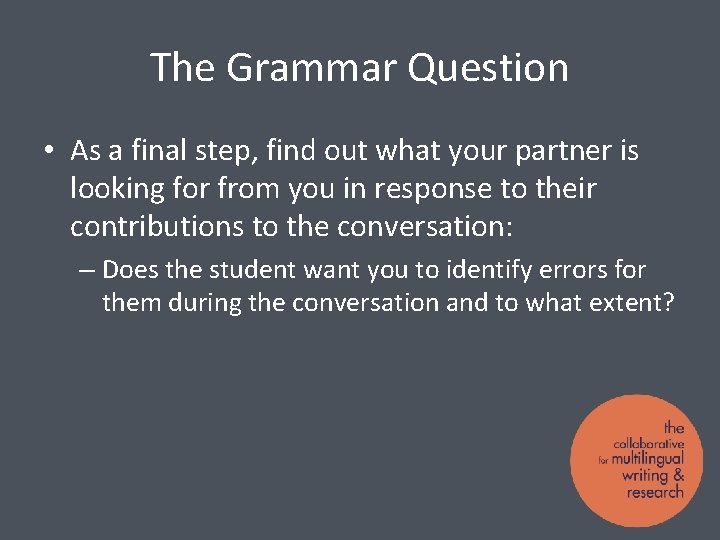 The Grammar Question

• As a final step, find out what your partner is looking for from you in response to their contributions to the conversation:

– Does the student want you to identify errors for them during the conversation and to what extent?

the collaborative for multilingual writing & research